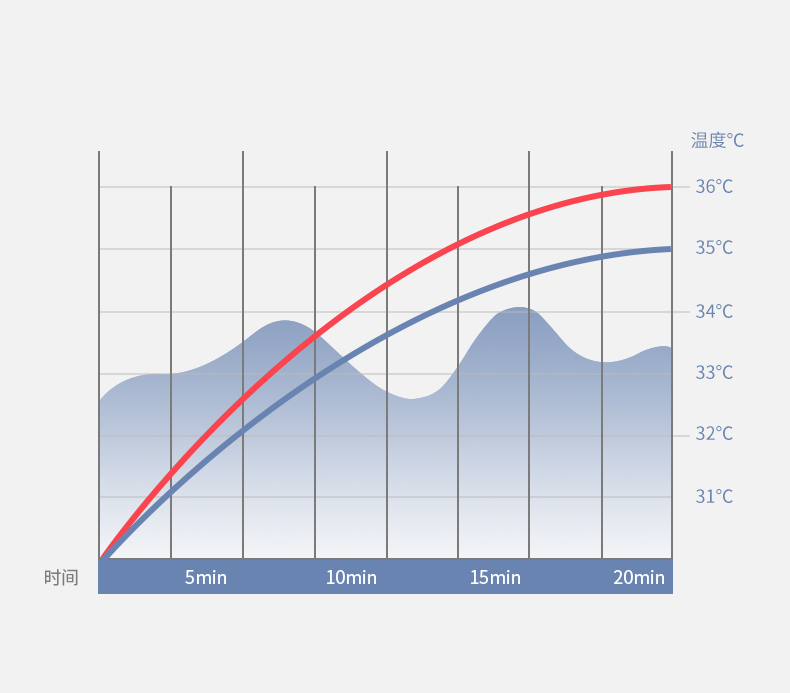 温度°C
36°C
35°C
34°C
33°C
32°C
31°C
时间
5min
10min
15min
20min